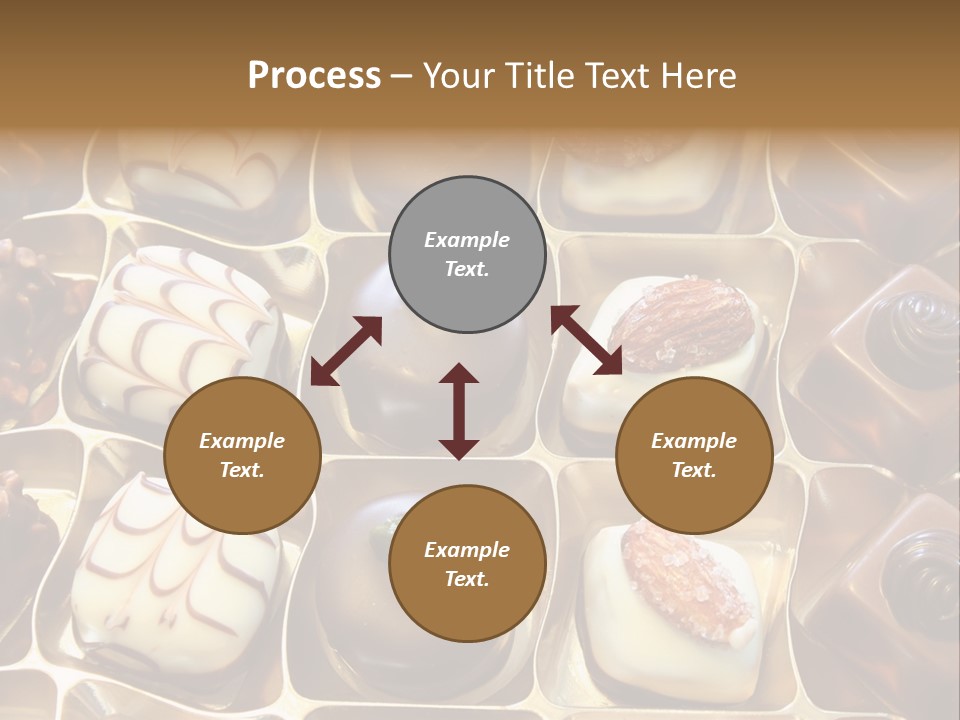 Process – Your Title Text Here

Example Text.

Example Text.

Example Text.

Example Text.